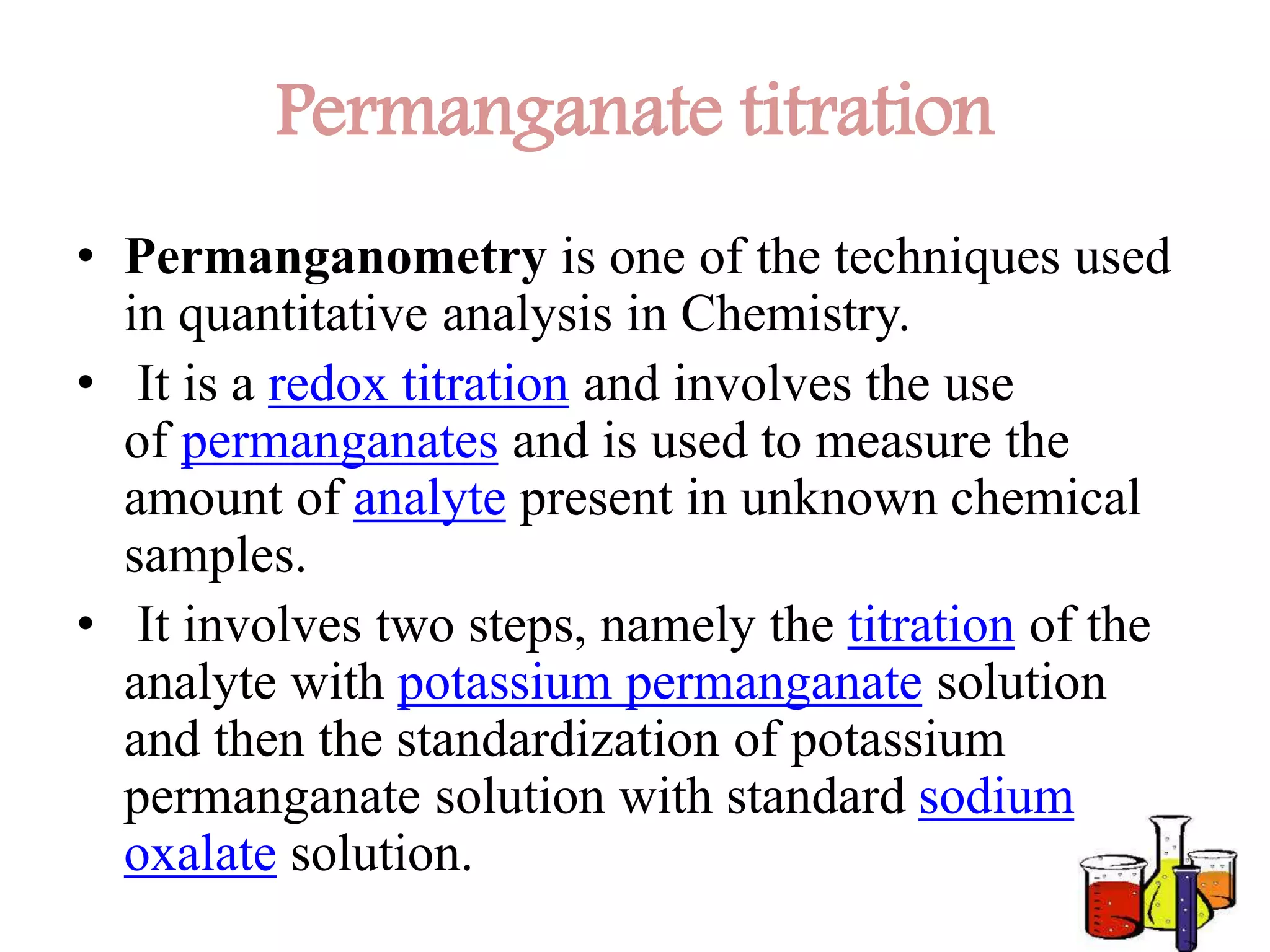 Permanganate titration

• Permanganometry is one of the techniques used in quantitative analysis in Chemistry.

• It is a redox titration and involves the use of permanganates and is used to measure the amount of analyte present in unknown chemical samples.

• It involves two steps, namely the titration of the analyte with potassium permanganate solution and then the standardization of potassium permanganate solution with standard sodium oxalate solution.